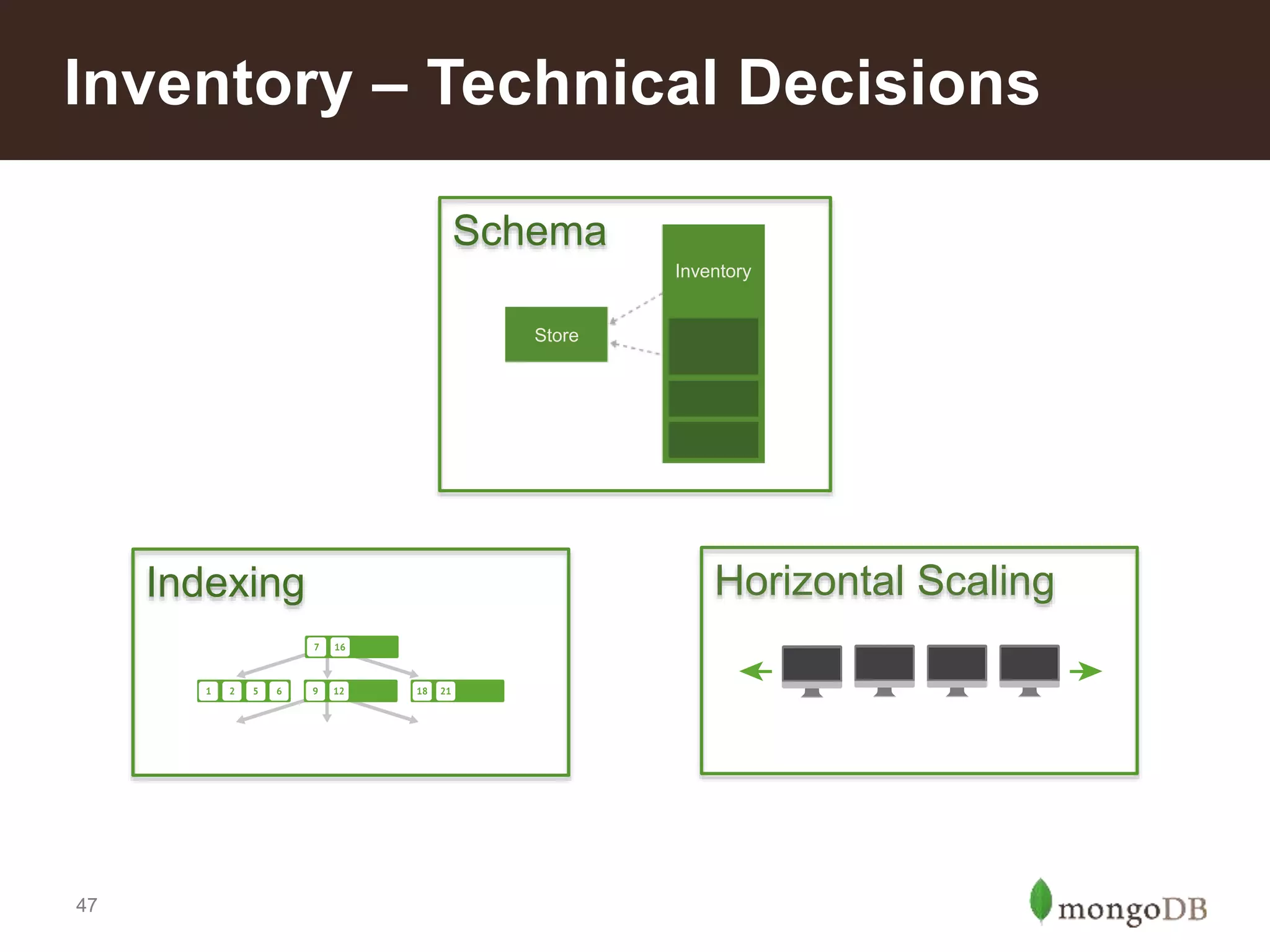 Inventory – Technical Decisions

Schema

Inventory

Store

Indexing

7 16

1 2 5 6

9 12

18 21

Horizontal Scaling

47

mongoDB